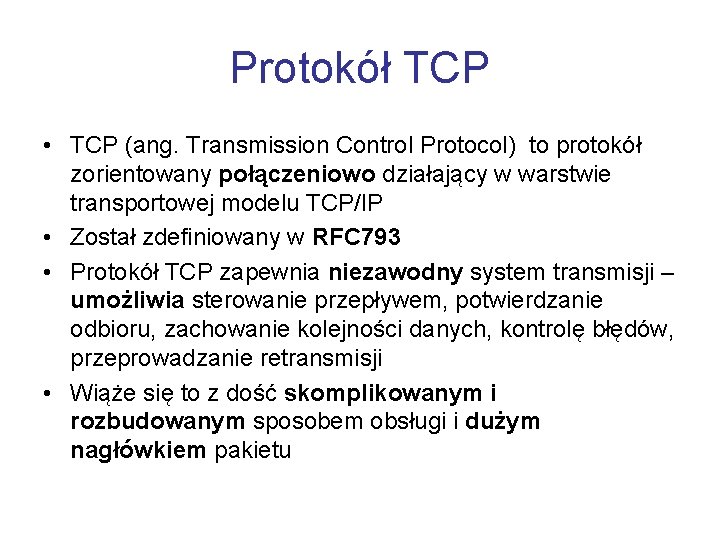 Protokół TCP

• TCP (ang. Transmission Control Protocol) to protokół zorientowany połączeniowo działający w warstwie transportowej modelu TCP/IP

• Został zdefiniowany w RFC793

• Protokół TCP zapewnia niezawodny system transmisji – umożliwia sterowanie przepływem, potwierdzanie odbioru, zachowanie kolejności danych, kontrolę błędów, przeprowadzanie retransmisji

• Wiąże się to z dość skomplikowanym i rozbudowanym sposobem obsługi i dużym nagłówkiem pakietu